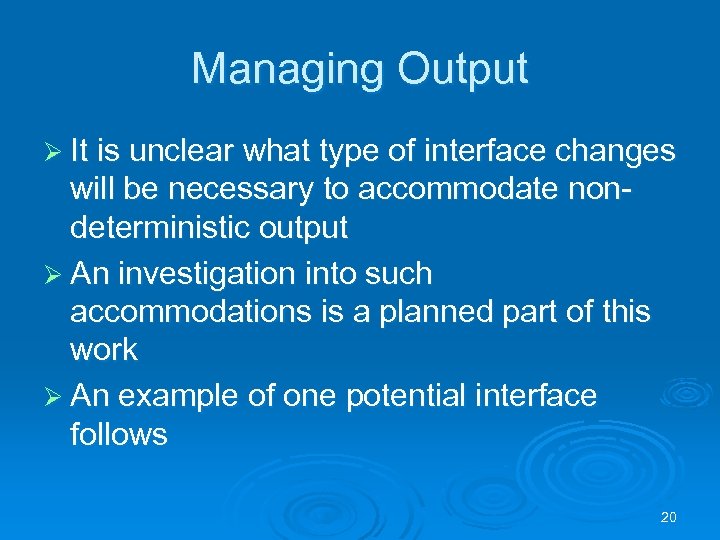 Managing Output

➢ It is unclear what type of interface changes will be necessary to accommodate non-deterministic output

➢ An investigation into such accommodations is a planned part of this work

➢ An example of one potential interface follows

20